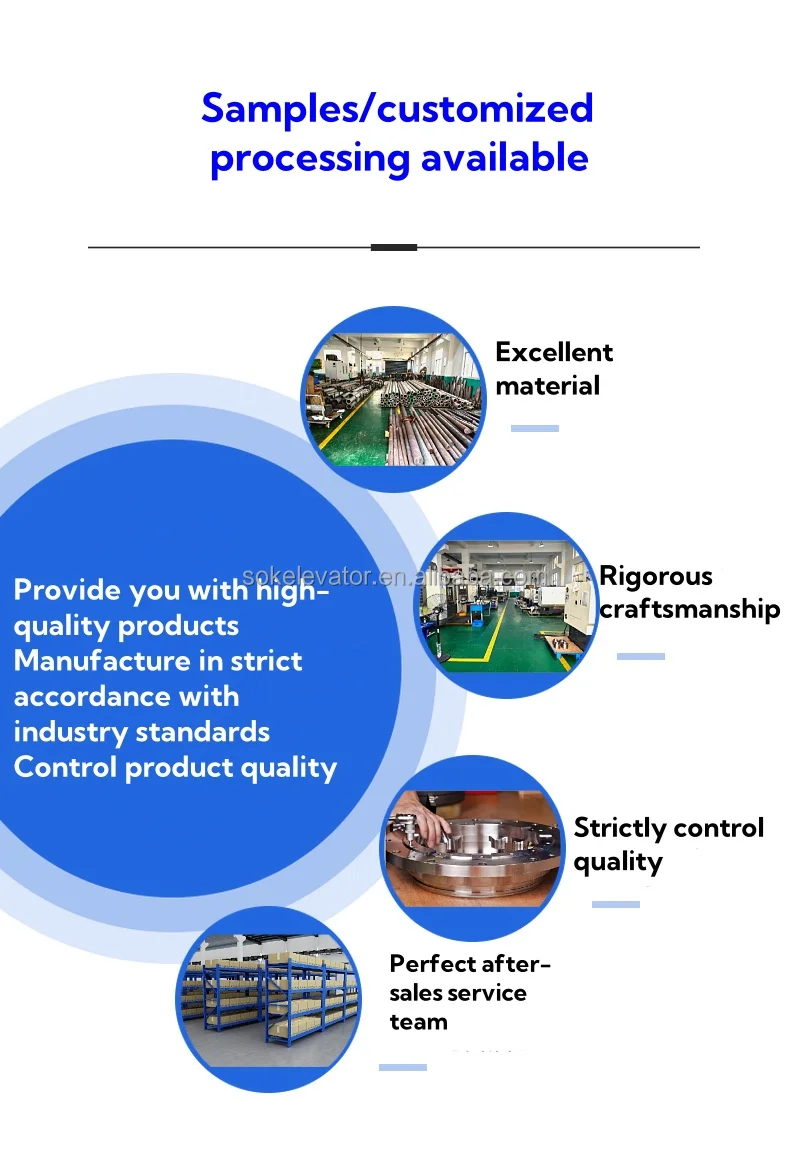 Samples/customized processing available

Excellent material

sokelevator.en.alibaba.com

Rigorous craftsmanship

Provide you with high-quality products
Manufacture in strict accordance with industry standards
Control product quality

Strictly control quality

Perfect after-sales service team